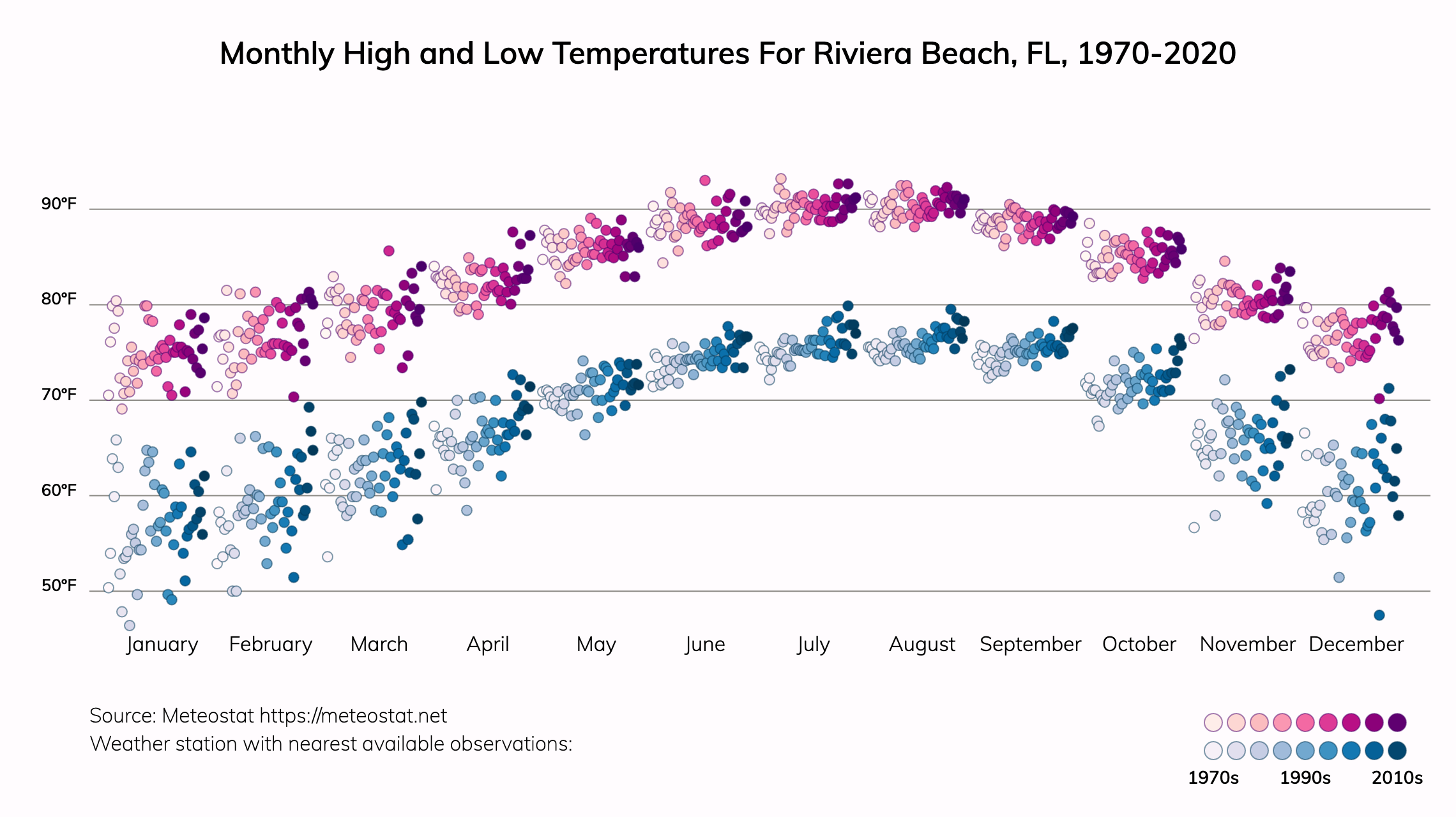 Monthly High and Low Temperatures For Riviera Beach, FL, 1970-2020

90°F
80°F
70°F
60°F
50°F

January February March April May June July August September October November December

Source: Meteostat https://meteostat.net
Weather station with nearest available observations:

1970s 1990s 2010s